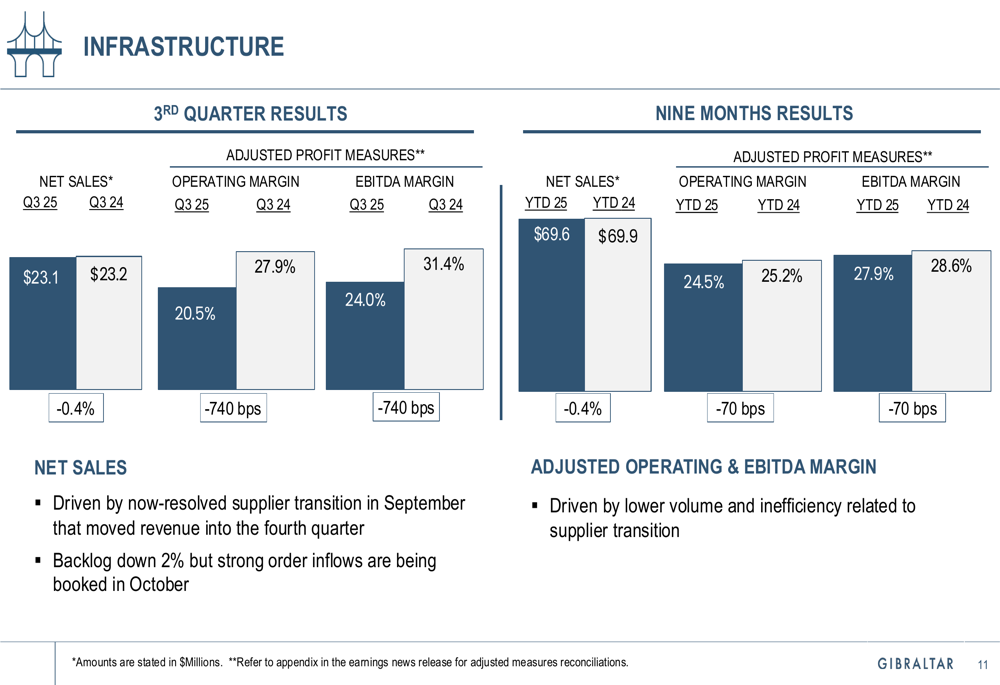 INFRASTRUCTURE

3$^{RD}$ QUARTER RESULTS

ADJUSTED PROFIT MEASURES**

NET SALES*
Q3 25 Q3 24
$23.1 $23.2
-0.4%

OPERATING MARGIN
Q3 25 Q3 24
20.5% 27.9%
-740 bps

EBITDA MARGIN
Q3 25 Q3 24
24.0% 31.4%
-740 bps

NINE MONTHS RESULTS

ADJUSTED PROFIT MEASURES**

NET SALES*
YTD 25 YTD 24
$69.6 $69.9
-0.4%

OPERATING MARGIN
YTD 25 YTD 24
24.5% 25.2%
-70 bps

EBITDA MARGIN
YTD 25 YTD 24
27.9% 28.6%
-70 bps

NET SALES

▪ Driven by now-resolved supplier transition in September that moved revenue into the fourth quarter

▪ Backlog down 2% but strong order inflows are being booked in October

ADJUSTED OPERATING & EBITDA MARGIN

▪ Driven by lower volume and inefficiency related to supplier transition

*Amounts are stated in $Millions. **Refer to appendix in the earnings news release for adjusted measures reconciliations.

GIBRALTAR 11